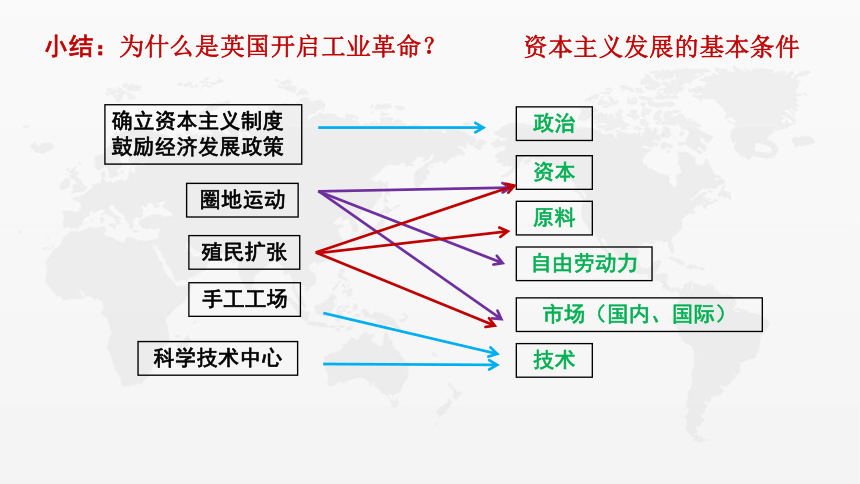 小结：为什么是英国开启工业革命？

资本主义发展的基本条件

确立资本主义制度
鼓励经济发展政策

圈地运动

殖民扩张

手工工场

科学技术中心

政治

资本

原料

自由劳动力

市场（国内、国际）

技术